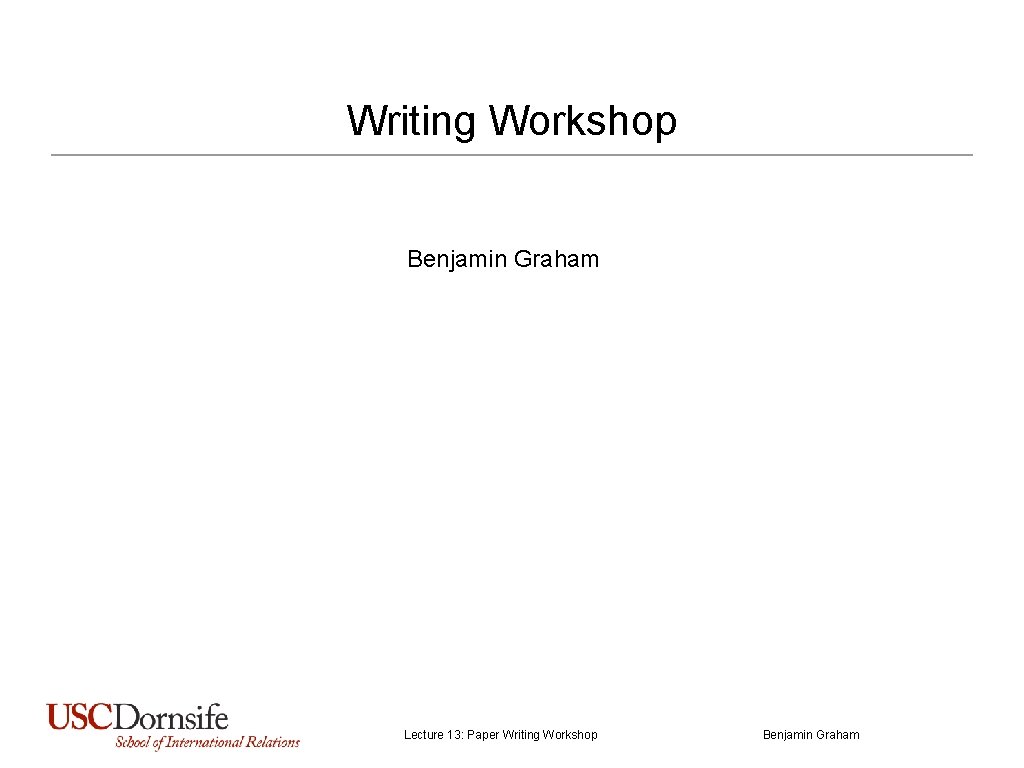 Writing Workshop

Benjamin Graham

USCDornsife
School of International Relations

Lecture 13: Paper Writing Workshop

Benjamin Graham